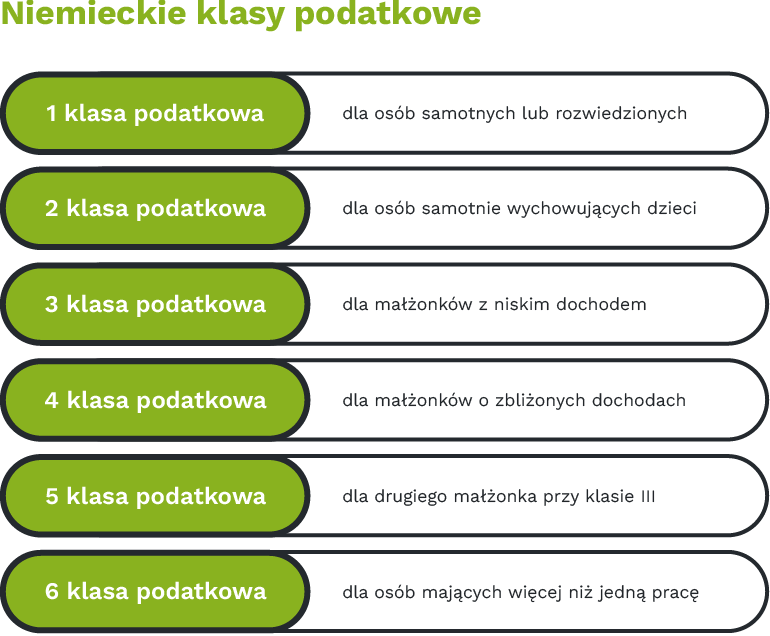 Niemieckie klasy podatkowe

1 klasa podatkowa
dla osób samotnych lub rozwiedzionych

2 klasa podatkowa
dla osób samotnie wychowujących dzieci

3 klasa podatkowa
dla małżonków z niskim dochodem

4 klasa podatkowa
dla małżonków o zbliżonych dochodach

5 klasa podatkowa
dla drugiego małżonka przy klasie III

6 klasa podatkowa
dla osób mających więcej niż jedną pracę